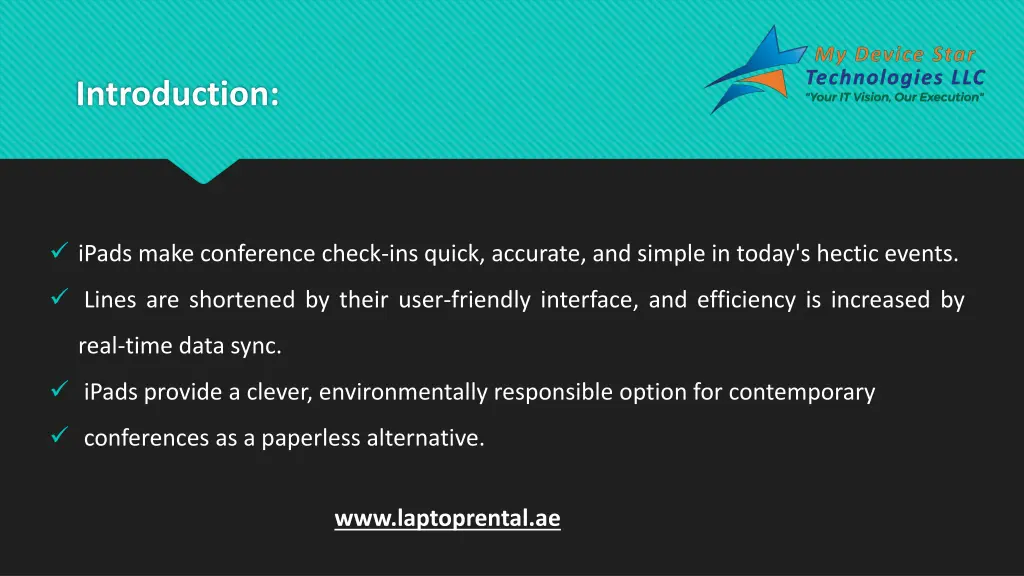 Introduction:

My Device Star Technologies LLC
"Your IT Vision, Our Execution"

✓ iPads make conference check-ins quick, accurate, and simple in today's hectic events.

✓ Lines are shortened by their user-friendly interface, and efficiency is increased by real-time data sync.

✓ iPads provide a clever, environmentally responsible option for contemporary

✓ conferences as a paperless alternative.

www.laptoprental.ae